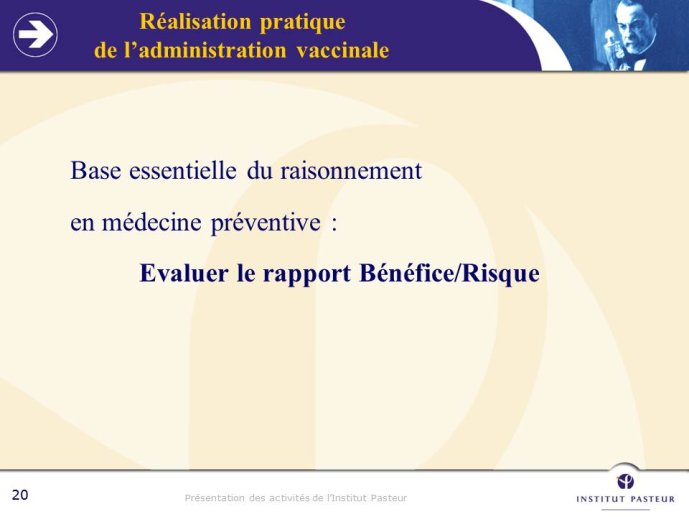 Réalisation pratique de l’administration vaccinale

Base essentielle du raisonnement

en médecine préventive :

Evaluer le rapport Bénéfice/Risque

20

Présentation des activités de l’Institut Pasteur

INSTITUT PASTEUR